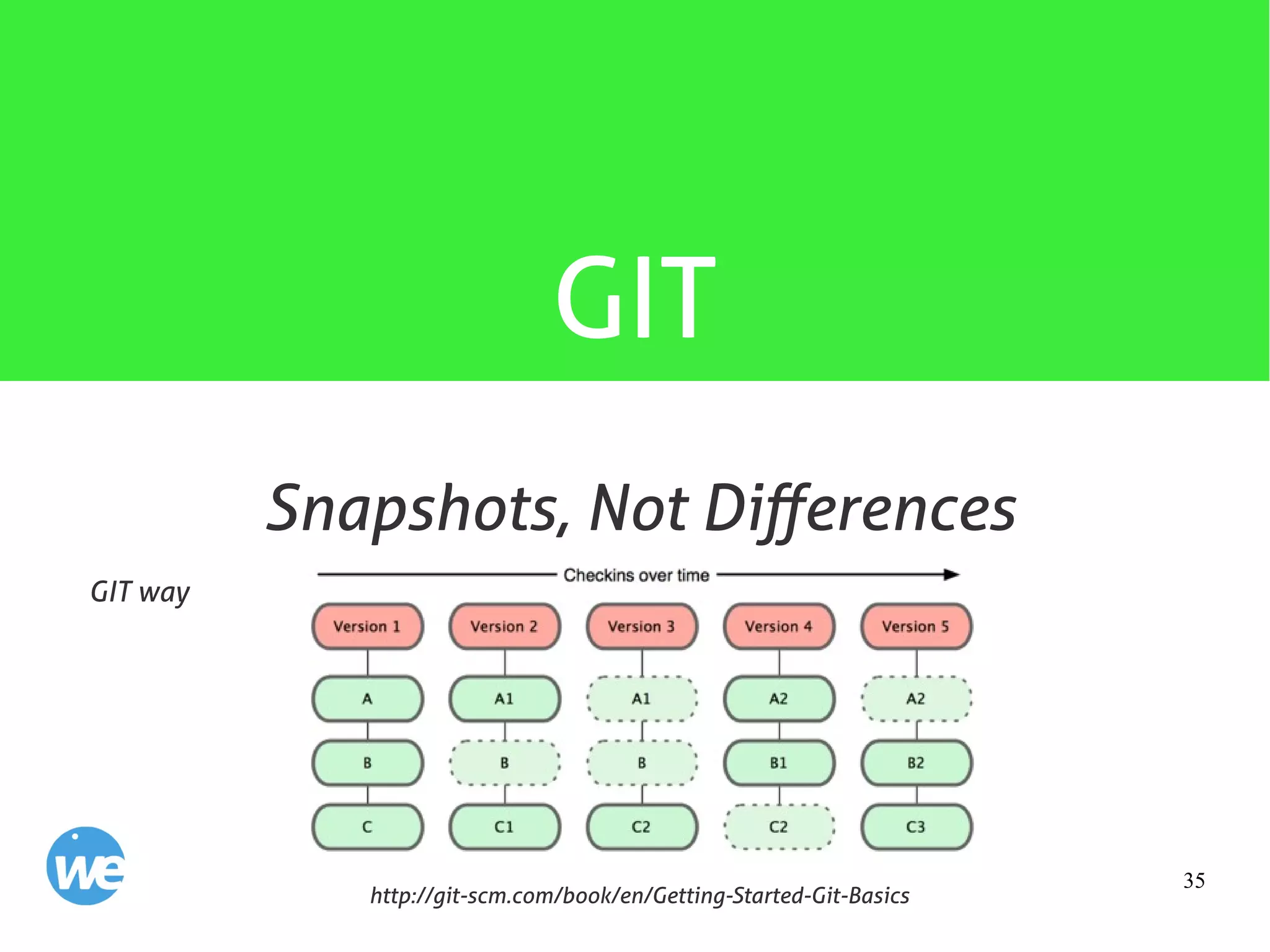 GIT

Snapshots, Not Differences

GIT way

Checkins over time

| Version 1 | Version 2 | Version 3 | Version 4 | Version 5 |
|---|---|---|---|---|
| A | A1 | A1 | A2 | A2 |
| B | B | B | B1 | B2 |
| C | C1 | C2 | C2 | C3 |

we

http://git-scm.com/book/en/Getting-Started-Git-Basics

35